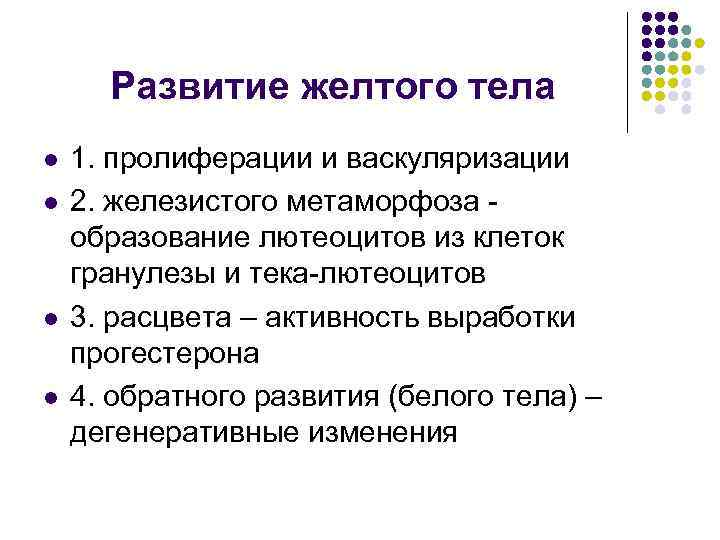 Развитие желтого тела

- 1. пролиферации и васкуляризации
- 2. железистого метаморфоза - образование лютеоцитов из клеток гранулезы и тека-лютеоцитов
- 3. расцвета – активность выработки прогестерона
- 4. обратного развития (белого тела) – дегенеративные изменения